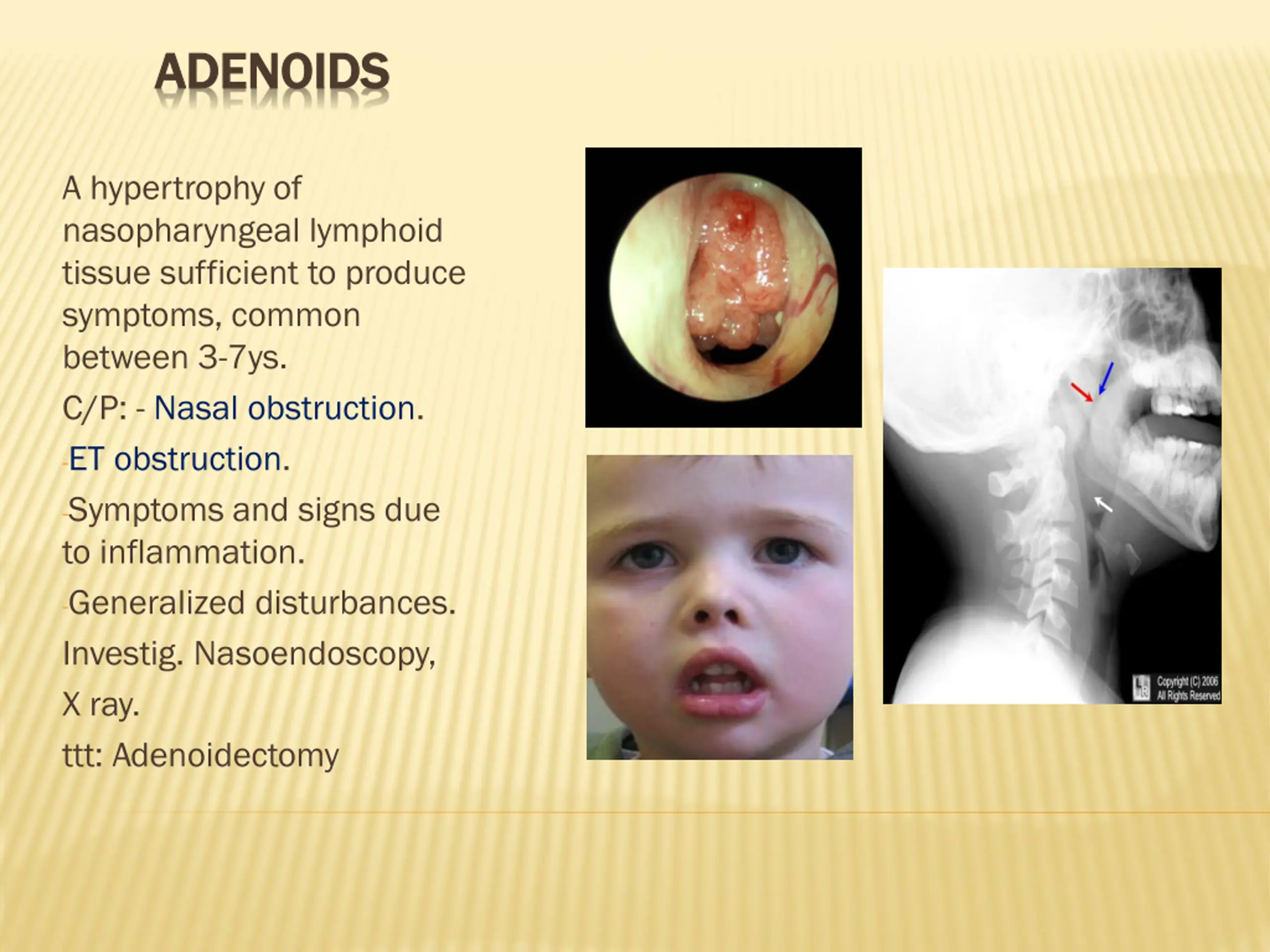 ADENOIDS

A hypertrophy of nasopharyngeal lymphoid tissue sufficient to produce symptoms, common between 3-7ys.

C/P: - Nasal obstruction.

-ET obstruction.

-Symptoms and signs due to inflammation.

-Generalized disturbances.

Investig. Nasoendoscopy,

X ray.

ttt: Adenoidectomy

Copyright (C) 2006
All Rights Reserved